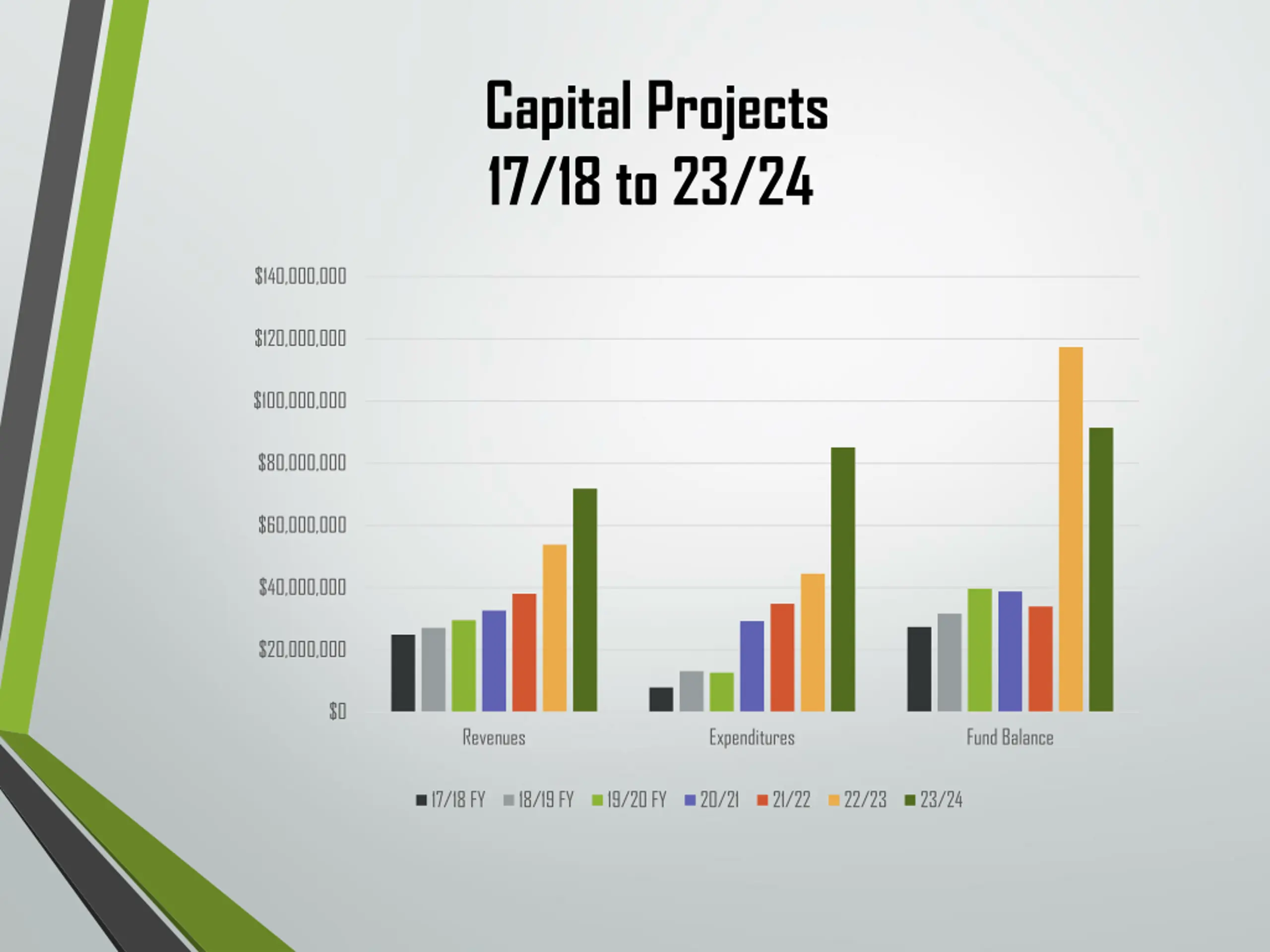 Capital Projects
17/18 to 23/24

$140,000,000
$120,000,000
$100,000,000
$80,000,000
$60,000,000
$40,000,000
$20,000,000
$0

Revenues
Expenditures
Fund Balance

17/18 FY
18/19 FY
19/20 FY
20/21
21/22
22/23
23/24